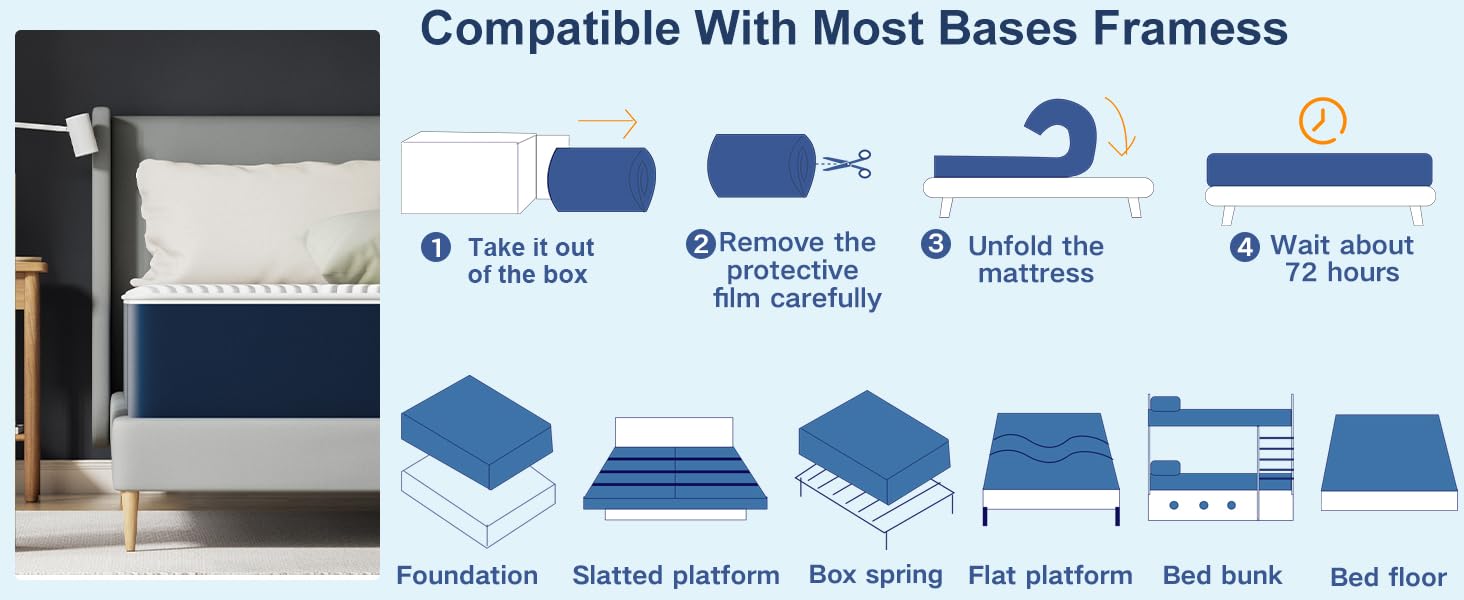 Compatible With Most Bases Framess

1 Take it out of the box

2 Remove the protective film carefully

3 Unfold the mattress

4 Wait about 72 hours

Foundation

Slatted platform

Box spring

Flat platform

Bed bunk

Bed floor